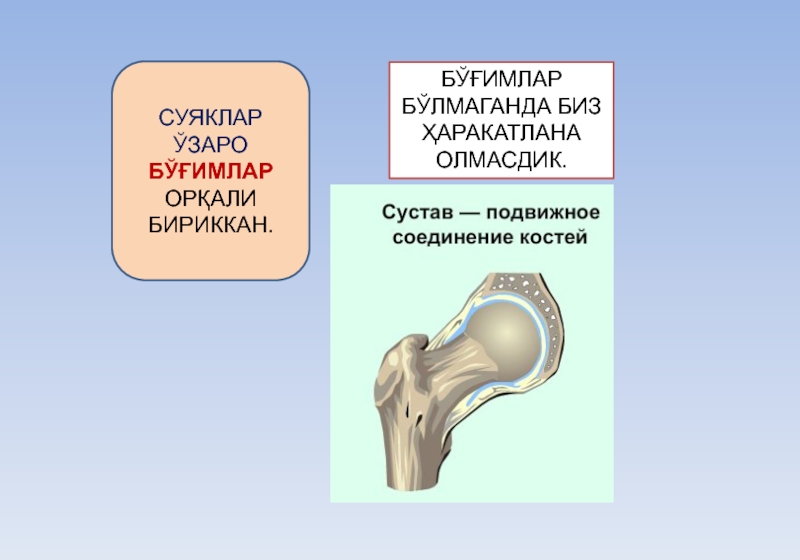 СУЯКЛАР ЎЗАРО БЎҒИМЛАР ОРҚАЛИ БИРИККАН.

БЎҒИМЛАР БЎЛМАГАНДА БИЗ ҲАРАКАТЛАНА ОЛМАСДИК.

Сустав — подвижное соединение костей